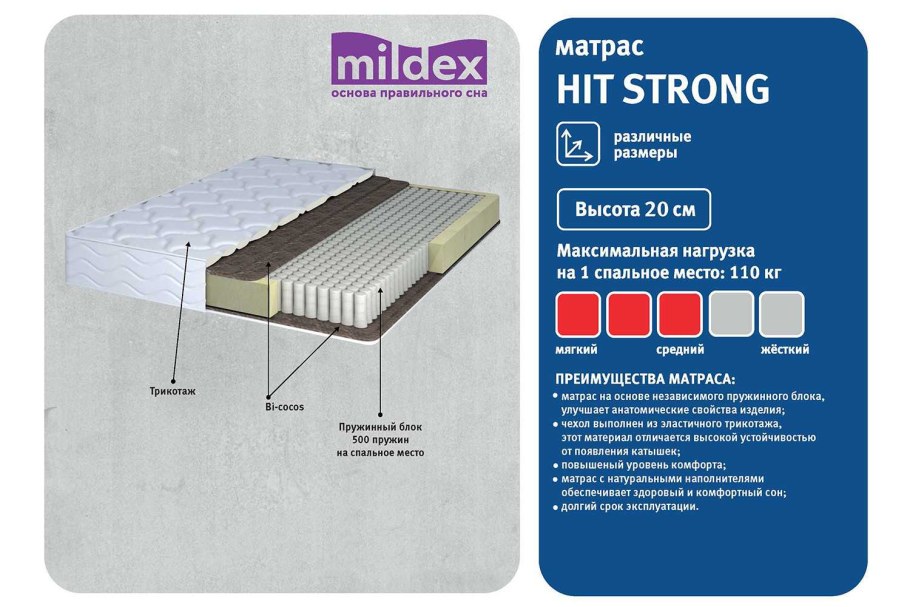 mildex
основа правильного сна

Трикотаж

Bi-cocos

Пружинный блок
500 пружин
на спальное место

матрас
HIT STRONG

различные размеры

Высота 20 см

Максимальная нагрузка на 1 спальное место: 110 кг

мягкий средний жёсткий

ПРЕИМУЩЕСТВА МАТРАСА:
• матрас на основе независимого пружинного блока, улучшает анатомические свойства изделия;
• чехол выполнен из эластичного трикотажа, этот материал отличается высокой устойчивостью от появления катышек;
• повышеный уровень комфорта;
• матрас с натуральными наполнителями обеспечивает здоровый и комфортный сон;
• долгий срок эксплуатации.